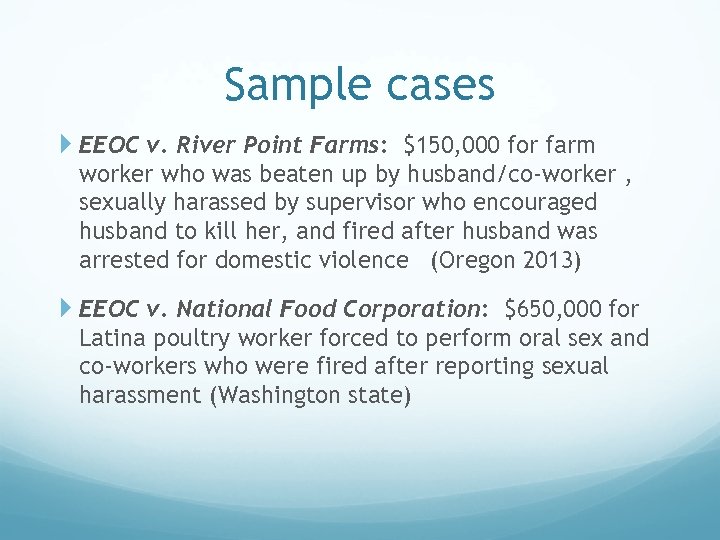 Sample cases

EEOC v. River Point Farms: \$150,000 for farm worker who was beaten up by husband/co-worker , sexually harassed by supervisor who encouraged husband to kill her, and fired after husband was arrested for domestic violence (Oregon 2013)

EEOC v. National Food Corporation: \$650,000 for Latina poultry worker forced to perform oral sex and co-workers who were fired after reporting sexual harassment (Washington state)